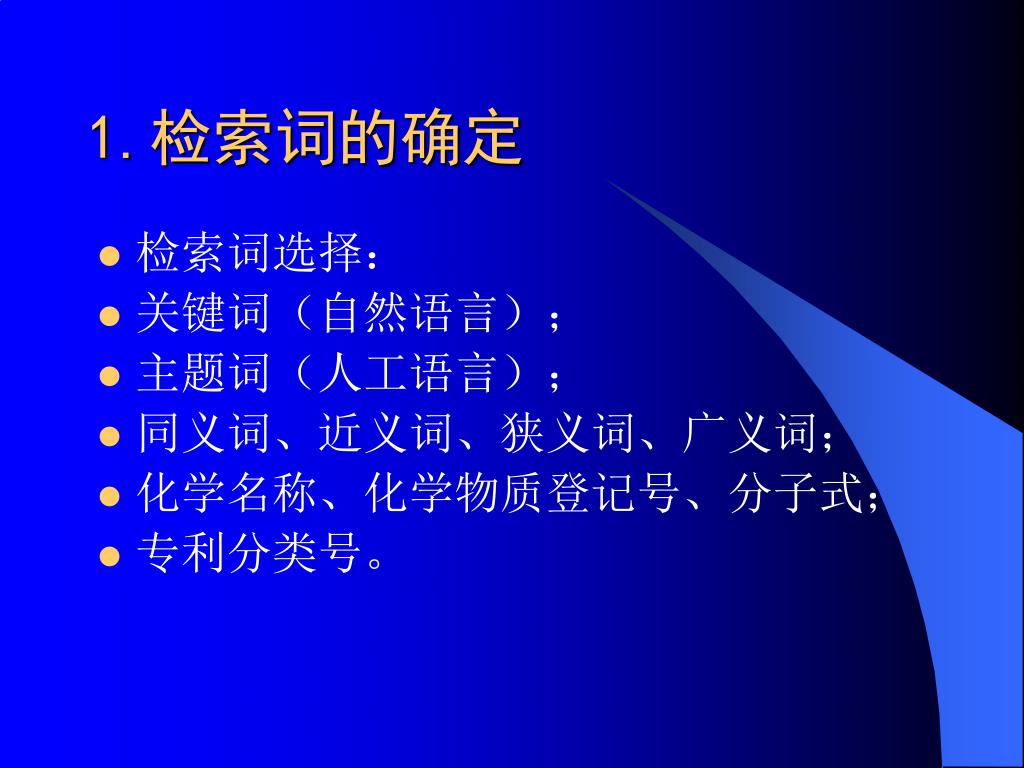 1. 检索词的确定

- 检索词选择：
- 关键词（自然语言）；
- 主题词（人工语言）；
- 同义词、近义词、狭义词、广义词；
- 化学名称、化学物质登记号、分子式；
- 专利分类号。